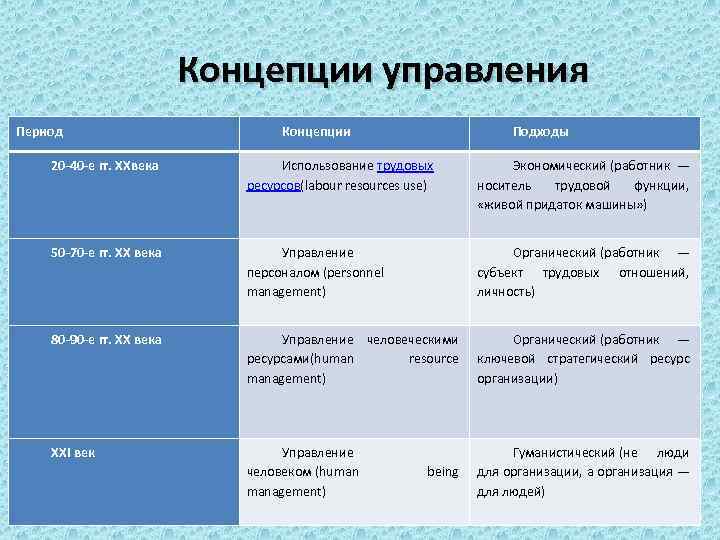 Концепции управления

| Период | Концепции | Подходы |
|---|---|---|
| 20-40-е гг. XXвека | Использование трудовых ресурсов(labour resources use) | Экономический (работник — носитель трудовой функции, «живой придаток машины») |
| 50-70-е гг. XX века | Управление персоналом (personnel management) | Органический (работник — субъект трудовых отношений, личность) |
| 80-90-е гг. XX века | Управление человеческими ресурсами(human resource management) | Органический (работник — ключевой стратегический ресурс организации) |
| XXI век | Управление человеком (human being management) | Гуманистический (не люди для организации, а организация — для людей) |